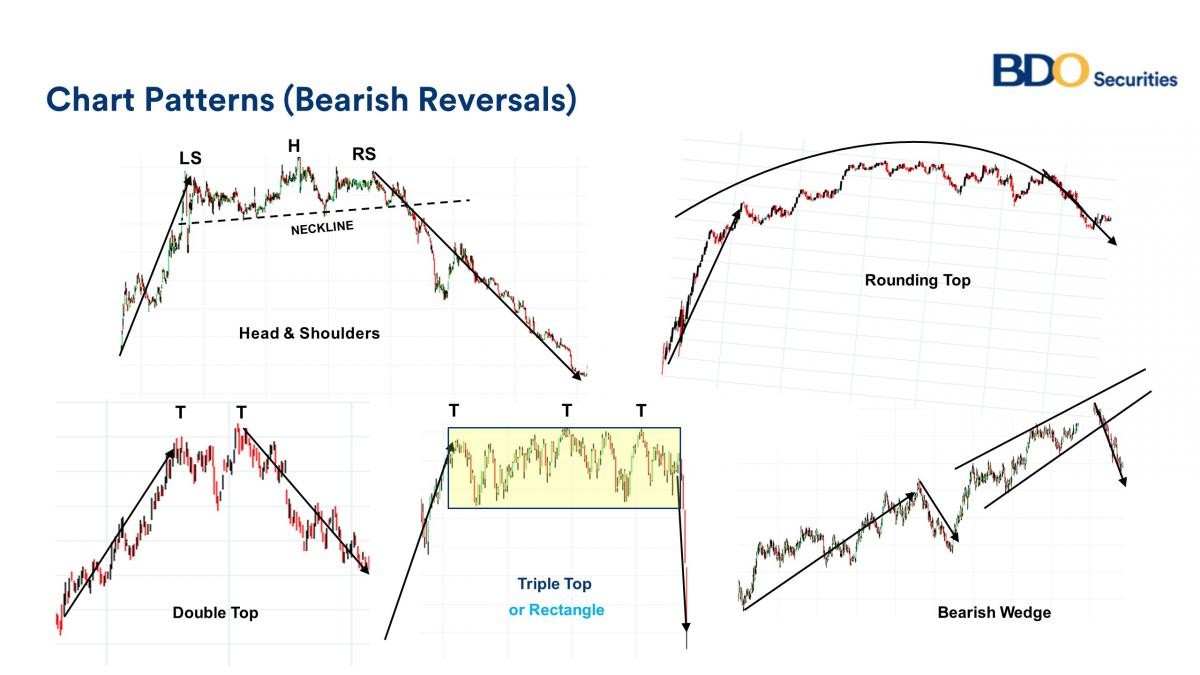 BDO Securities

Chart Patterns (Bearish Reversals)

LS
H
RS
NECKLINE
Head & Shoulders

Rounding Top

T
T
Double Top

T
T
T
Triple Top
or Rectangle

Bearish Wedge